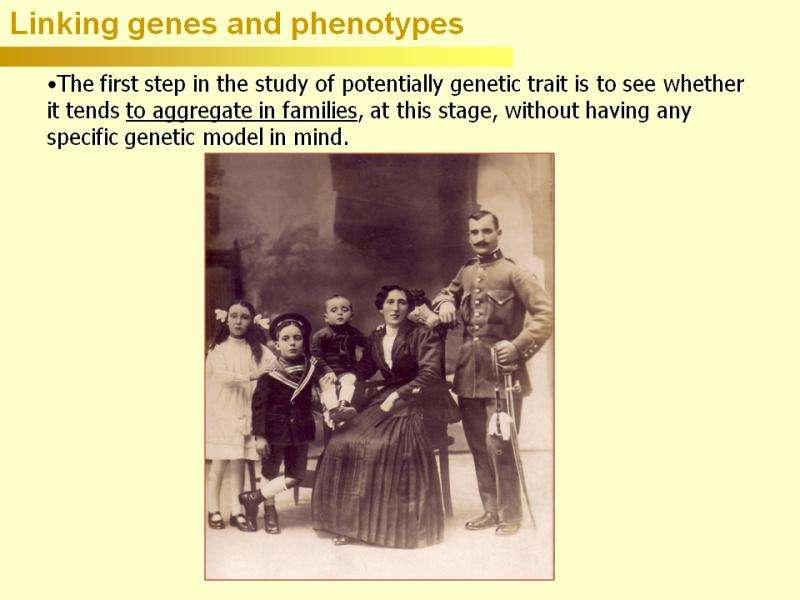 Linking genes and phenotypes

•The first step in the study of potentially genetic trait is to see whether it tends to aggregate in families, at this stage, without having any specific genetic model in mind.